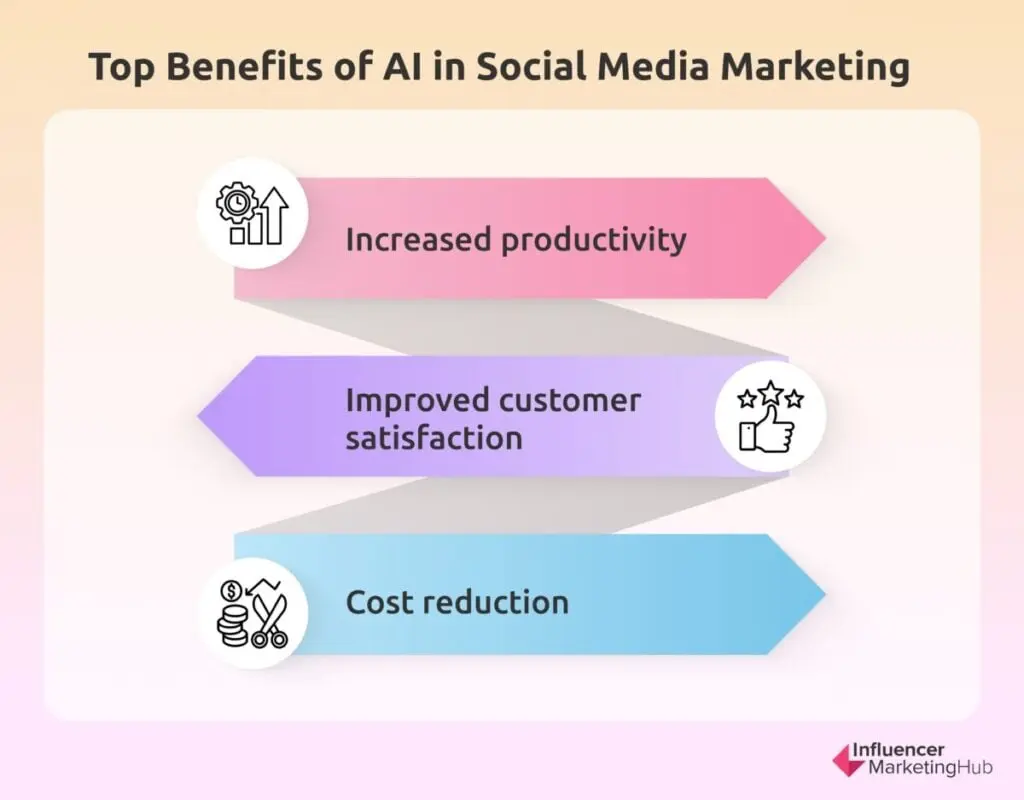 Top Benefits of AI in Social Media Marketing

Increased productivity

Improved customer satisfaction

Cost reduction

Influencer MarketingHub